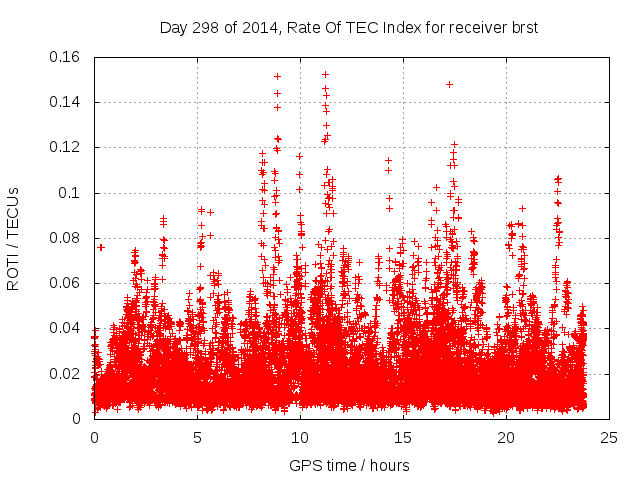 Day 298 of 2014, Rate Of TEC Index for receiver brst

ROTI / TECUs

0.16
0.14
0.12
0.1
0.08
0.06
0.04
0.02
0

0
5
10
15
20
25

GPS time / hours